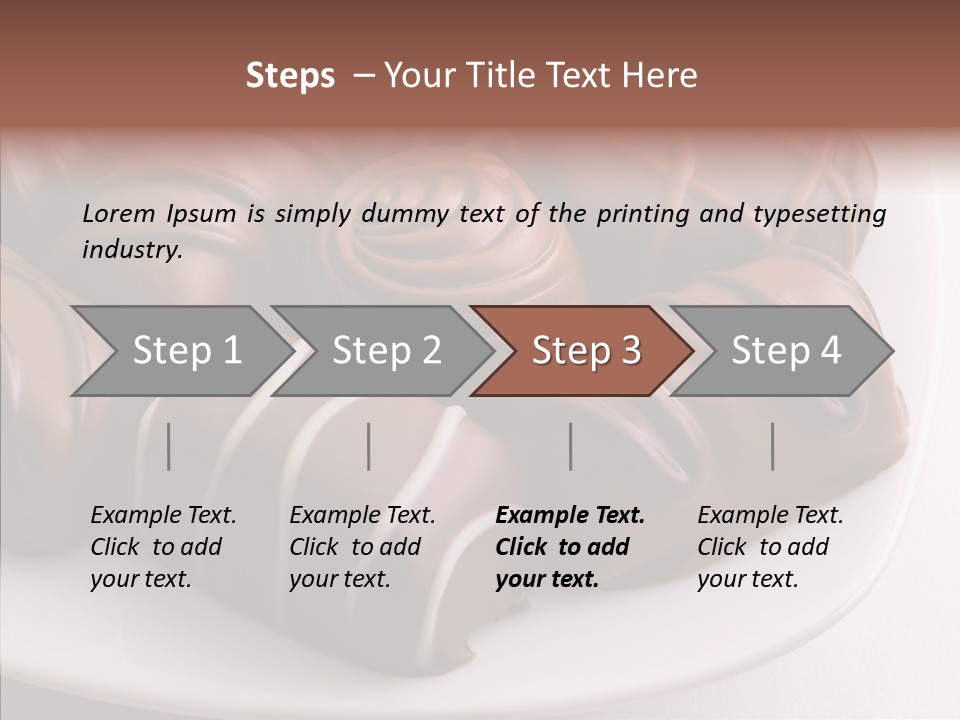 Steps – Your Title Text Here

Lorem Ipsum is simply dummy text of the printing and typesetting industry.

Step 1

Step 2

Step 3

Step 4

Example Text. Click to add your text.

Example Text. Click to add your text.

Example Text. Click to add your text.

Example Text. Click to add your text.